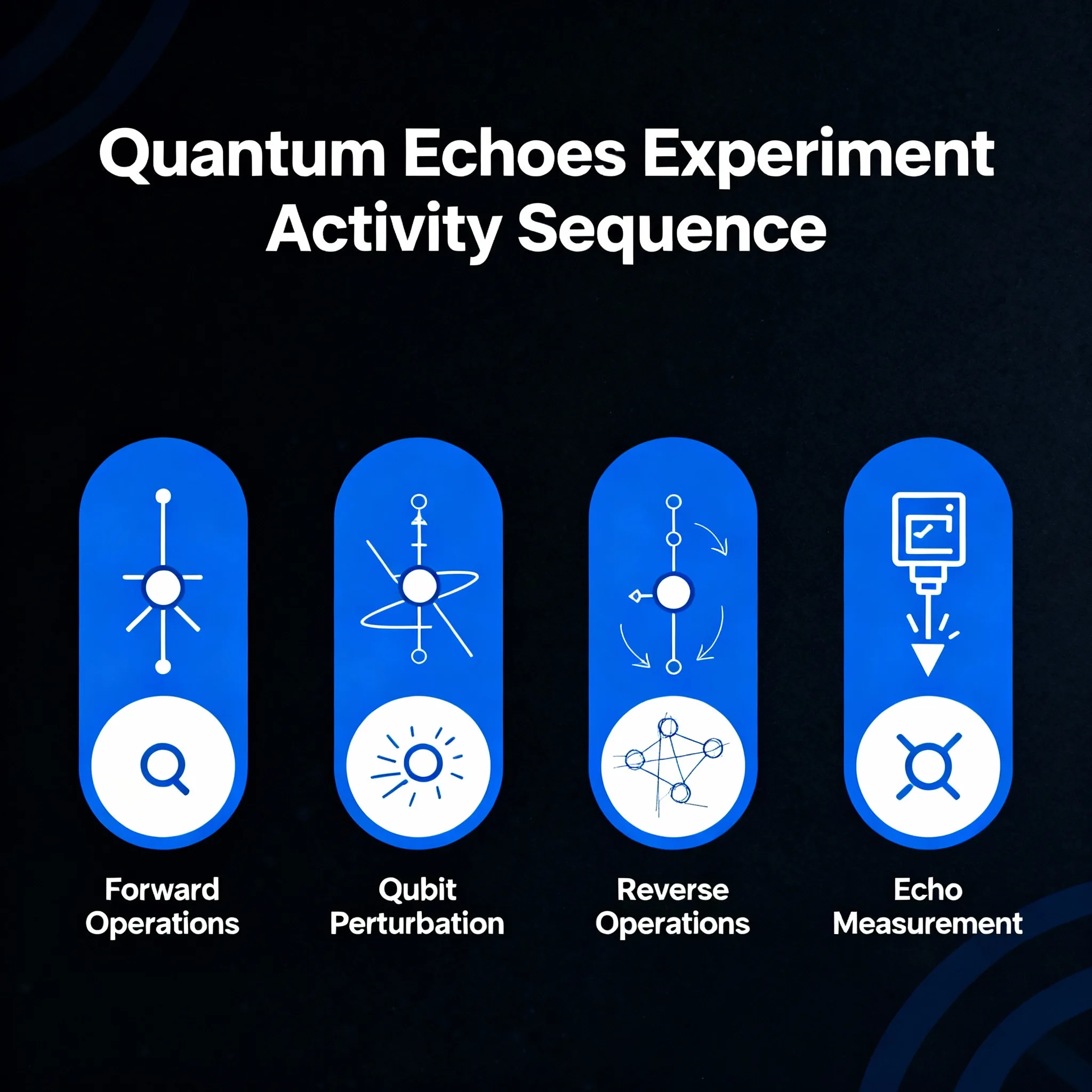 Quantum Echoes Experiment Activity Sequence

Forward Operations

Qubit Perturbation

Reverse Operations

Echo Measurement